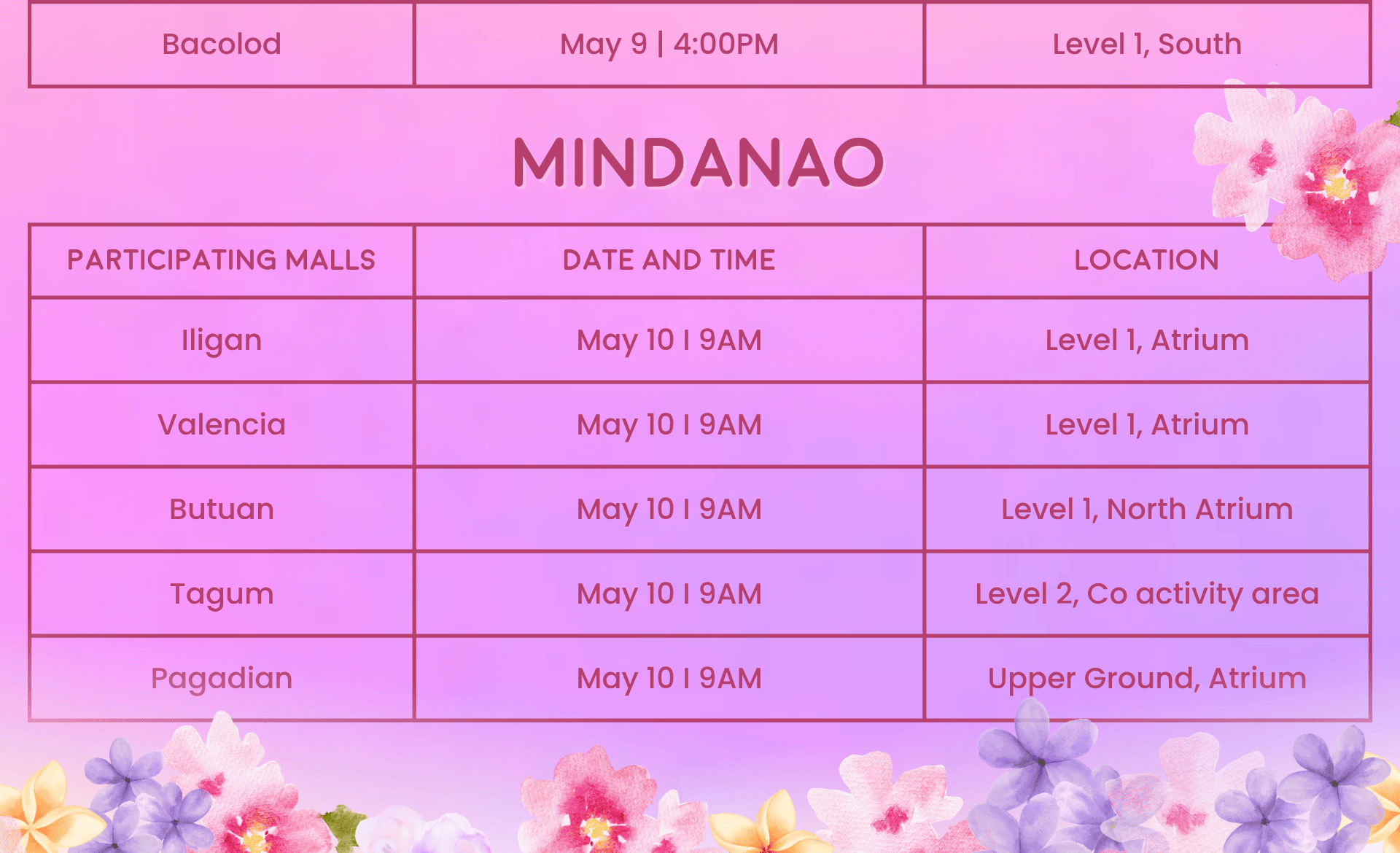 | Bacolod | May 9 \| 4:00PM | Level 1, South |
|---|---|---|

MINDANAO

| PARTICIPATING MALLS | DATE AND TIME | LOCATION |
|---|---|---|
| Iligan | May 10 I 9AM | Level 1, Atrium |
| Valencia | May 10 I 9AM | Level 1, Atrium |
| Butuan | May 10 I 9AM | Level 1, North Atrium |
| Tagum | May 10 I 9AM | Level 2, Co activity area |
| Pagadian | May 10 I 9AM | Upper Ground, Atrium |